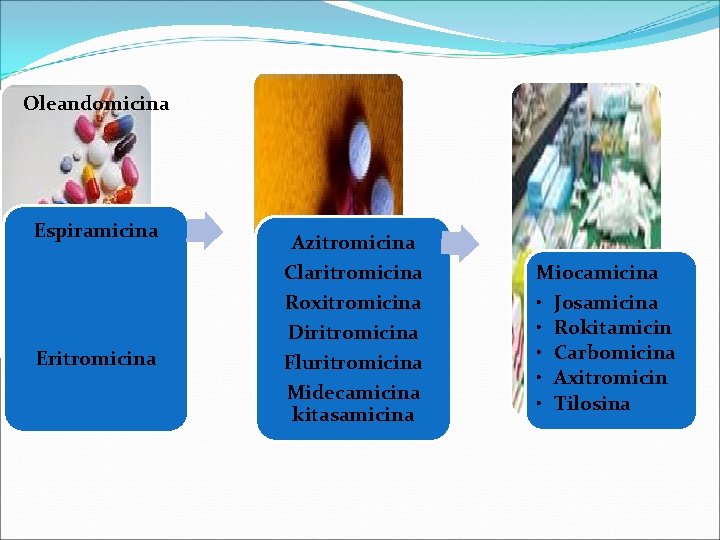 Oleandomicina

Espiramicina

Eritromicina

Azitromicina
Claritromicina
Roxitromicina
Diritromicina
Fluritromicina
Midecamicina
kitasamicina

Miocamicina
• Josamicina
• Rokitamicin
• Carbomicina
• Axitromicin
• Tilosina